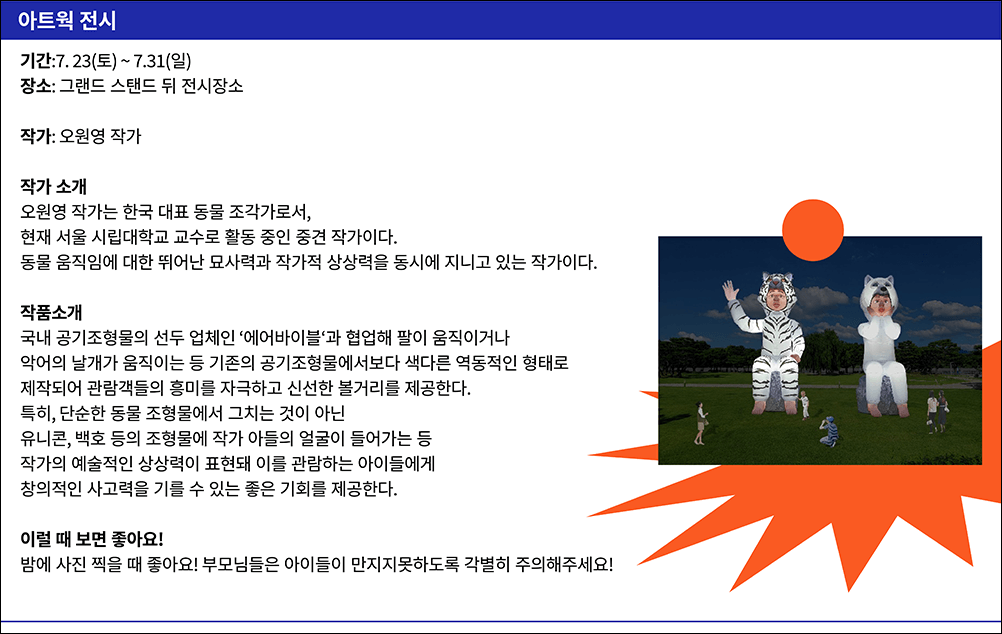 아트웍 전시

기간:7. 23(토) ~ 7.31(일)
장소: 그랜드 스탠드 뒤 전시장소

작가: 오원영 작가

작가 소개
오원영 작가는 한국 대표 동물 조각가로서,
현재 서울 시립대학교 교수로 활동 중인 중견 작가이다.
동물 움직임에 대한 뛰어난 묘사력과 작가적 상상력을 동시에 지니고 있는 작가이다.

작품소개
국내 공기조형물의 선두 업체인 '에어바이블'과 협업해 팔이 움직이거나
악어의 날개가 움직이는 등 기존의 공기조형물에서보다 색다른 역동적인 형태로
제작되어 관람객들의 흥미를 자극하고 신선한 볼거리를 제공한다.
특히, 단순한 동물 조형물에서 그치는 것이 아닌
유니콘, 백호 등의 조형물에 작가 아들의 얼굴이 들어가는 등
작가의 예술적인 상상력이 표현돼 이를 관람하는 아이들에게
창의적인 사고력을 기를 수 있는 좋은 기회를 제공한다.

이럴 때 보면 좋아요!
밤에 사진 찍을 때 좋아요! 부모님들은 아이들이 만지지못하도록 각별히 주의해주세요!